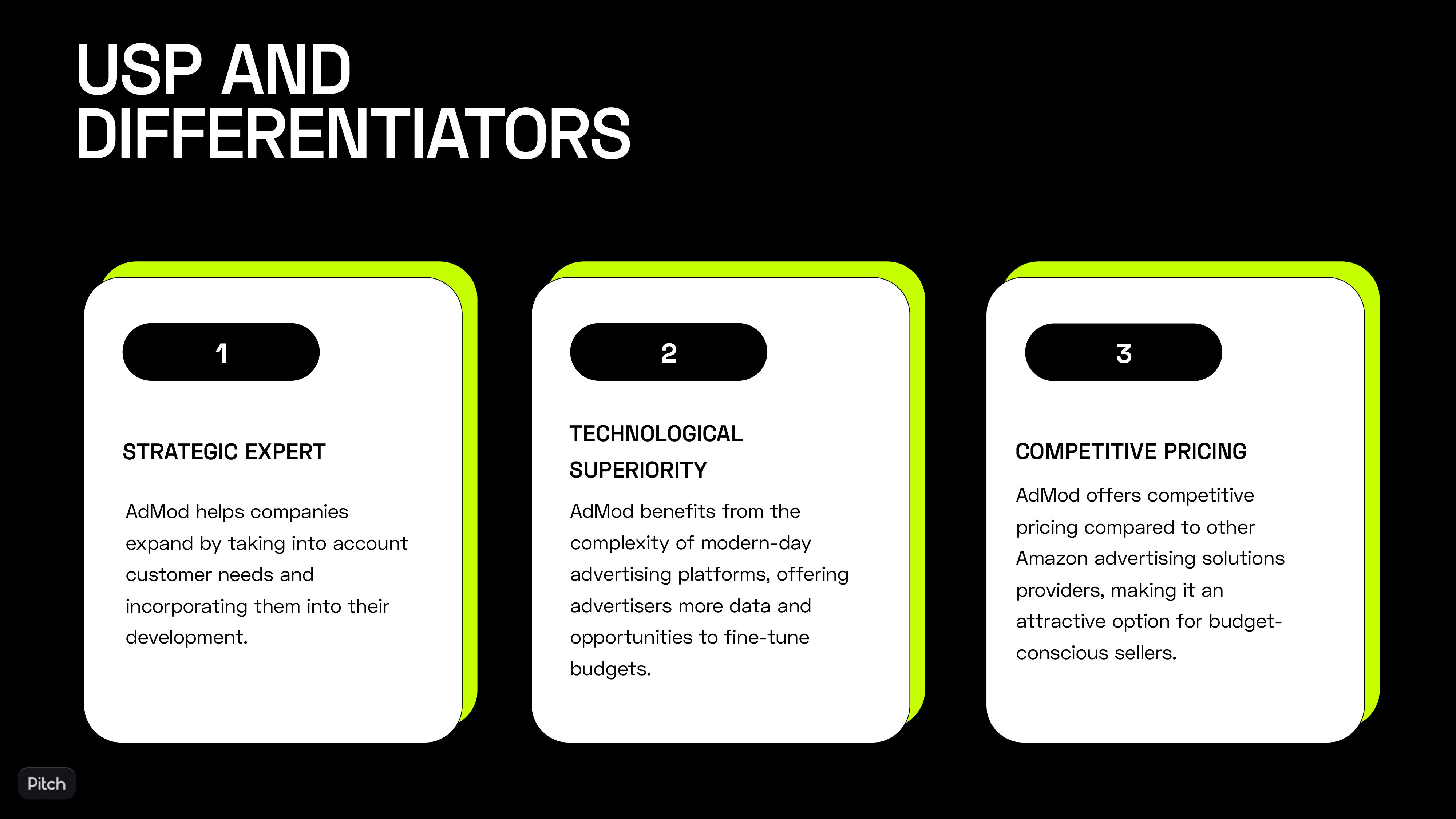 USP AND DIFFERENTIATORS

1

STRATEGIC EXPERT

AdMod helps companies expand by taking into account customer needs and incorporating them into their development.

2

TECHNOLOGICAL SUPERIORITY

AdMod benefits from the complexity of modern-day advertising platforms, offering advertisers more data and opportunities to fine-tune budgets.

3

COMPETITIVE PRICING

AdMod offers competitive pricing compared to other Amazon advertising solutions providers, making it an attractive option for budget-conscious sellers.

Pitch